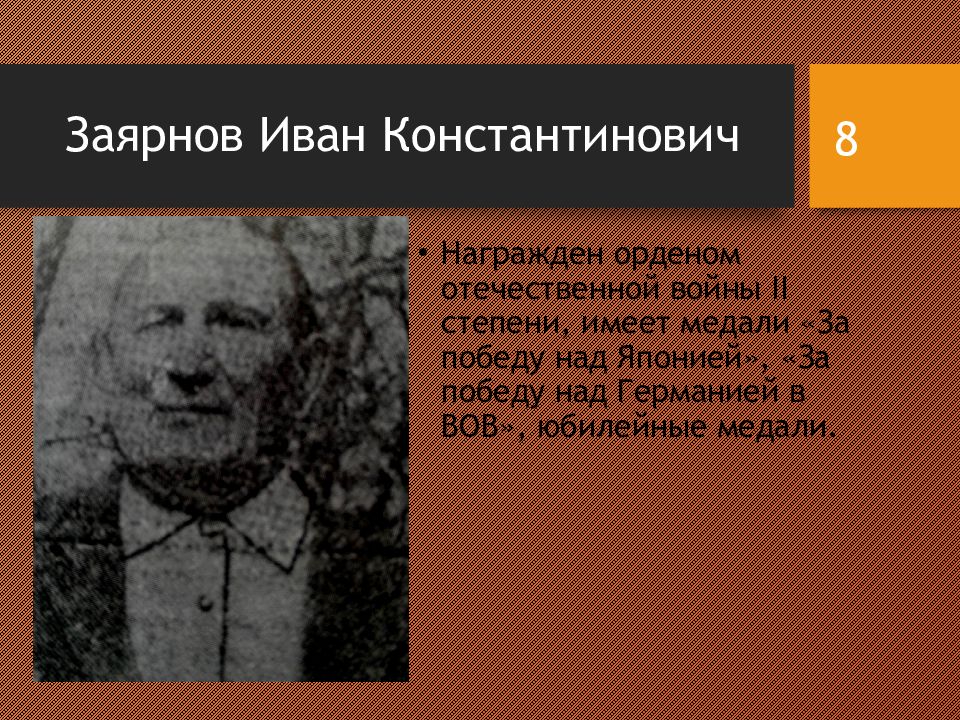 Заярнов Иван Константинович

8

• Награжден орденом отечественной войны II степени, имеет медали «За победу над Японией», «За победу над Германией в ВОВ», юбилейные медали.